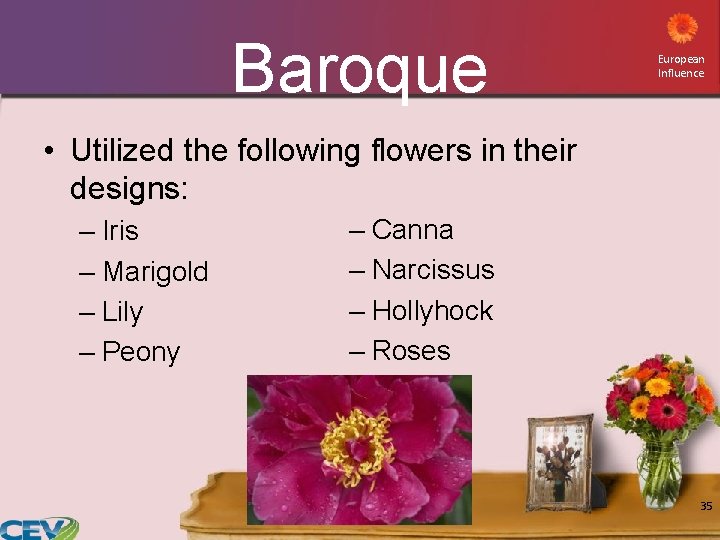 Baroque

European Influence

• Utilized the following flowers in their designs:

– Iris
– Marigold
– Lily
– Peony

– Canna
– Narcissus
– Hollyhock
– Roses

35

CEV